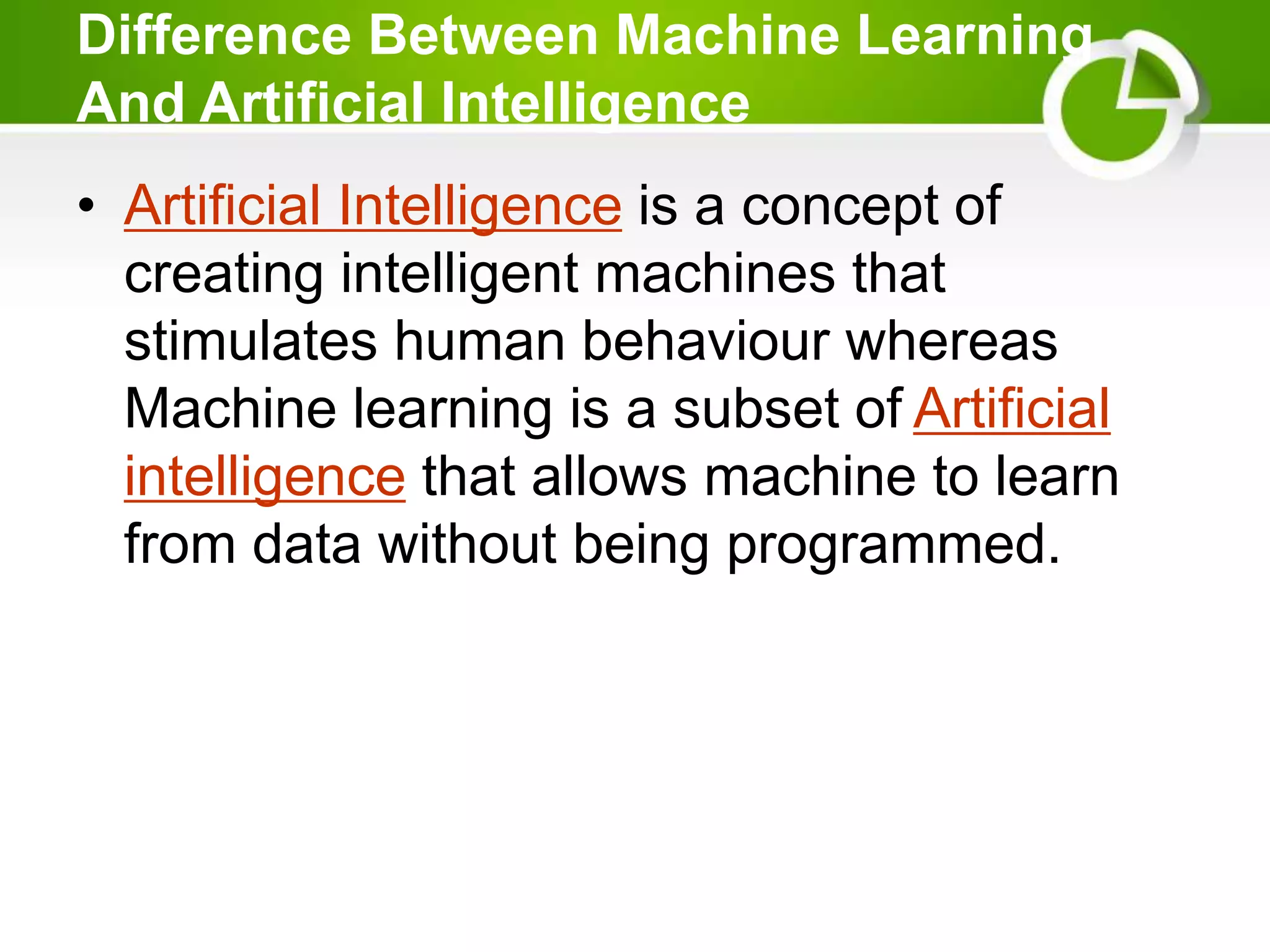 Difference Between Machine Learning And Artificial Intelligence

• Artificial Intelligence is a concept of creating intelligent machines that stimulates human behaviour whereas Machine learning is a subset of Artificial intelligence that allows machine to learn from data without being programmed.